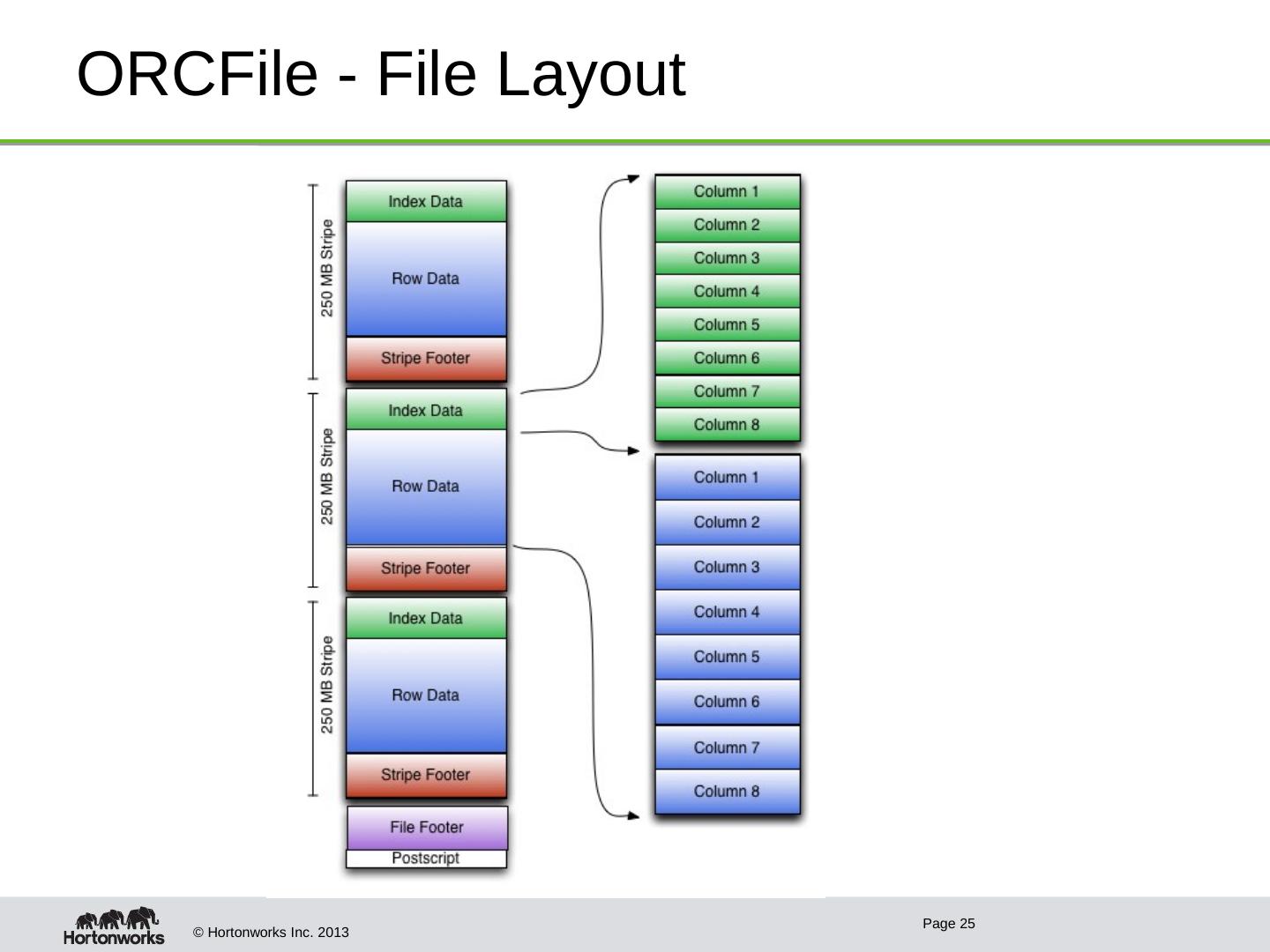 ORCFile - File Layout

250 MB Stripe

Index Data

Row Data

Stripe Footer

250 MB Stripe

Index Data

Row Data

Stripe Footer

250 MB Stripe

Index Data

Row Data

Stripe Footer

File Footer

Postscript

Column 1
Column 2
Column 3
Column 4
Column 5
Column 6
Column 7
Column 8

Column 1
Column 2
Column 3
Column 4
Column 5
Column 6
Column 7
Column 8

Hortonworks

© Hortonworks Inc. 2013

Page 25